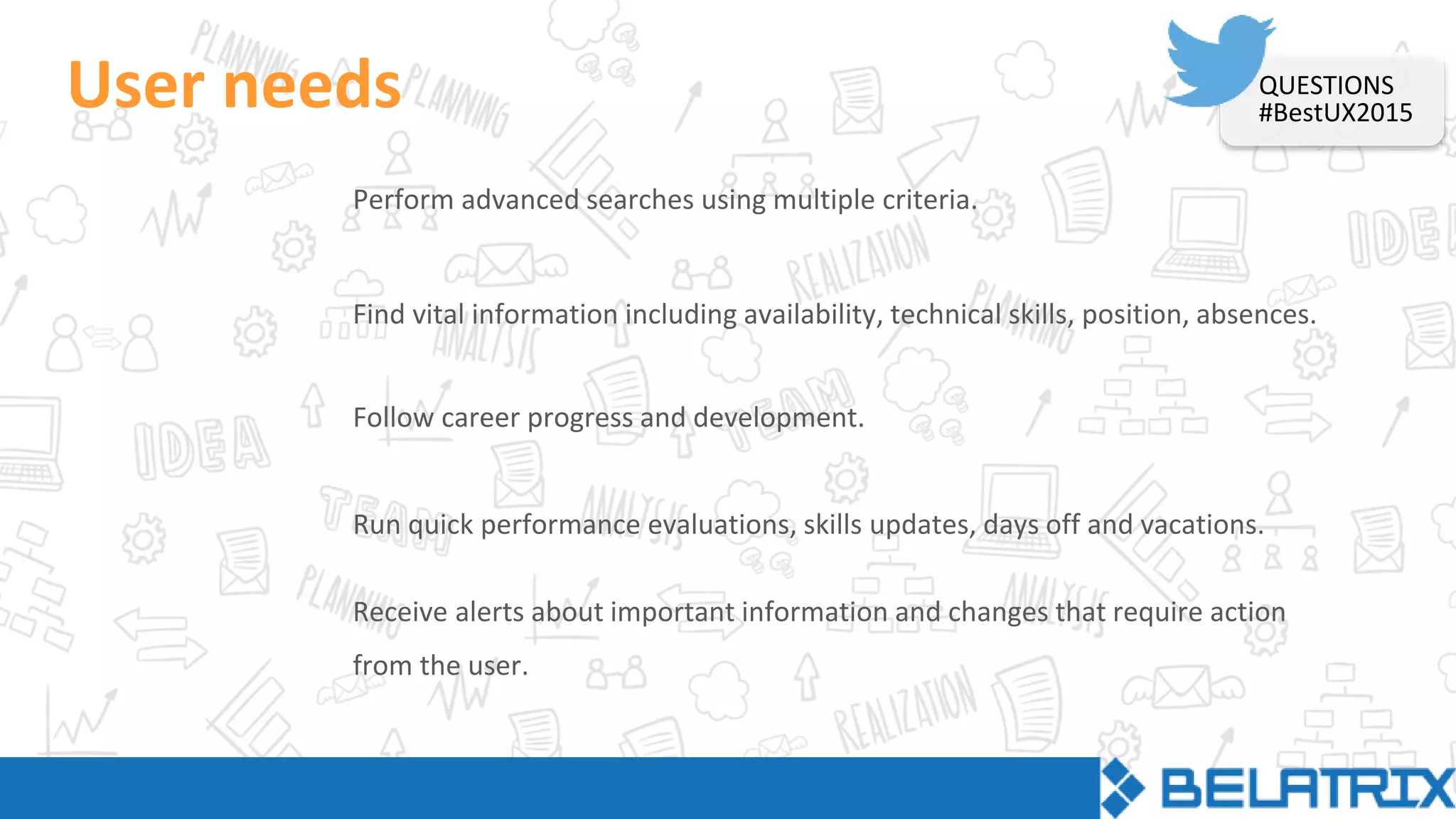 User needs

QUESTIONS
#BestUX2015

Perform advanced searches using multiple criteria.

Find vital information including availability, technical skills, position, absences.

Follow career progress and development.

Run quick performance evaluations, skills updates, days off and vacations.

Receive alerts about important information and changes that require action from the user.

BELATRIX